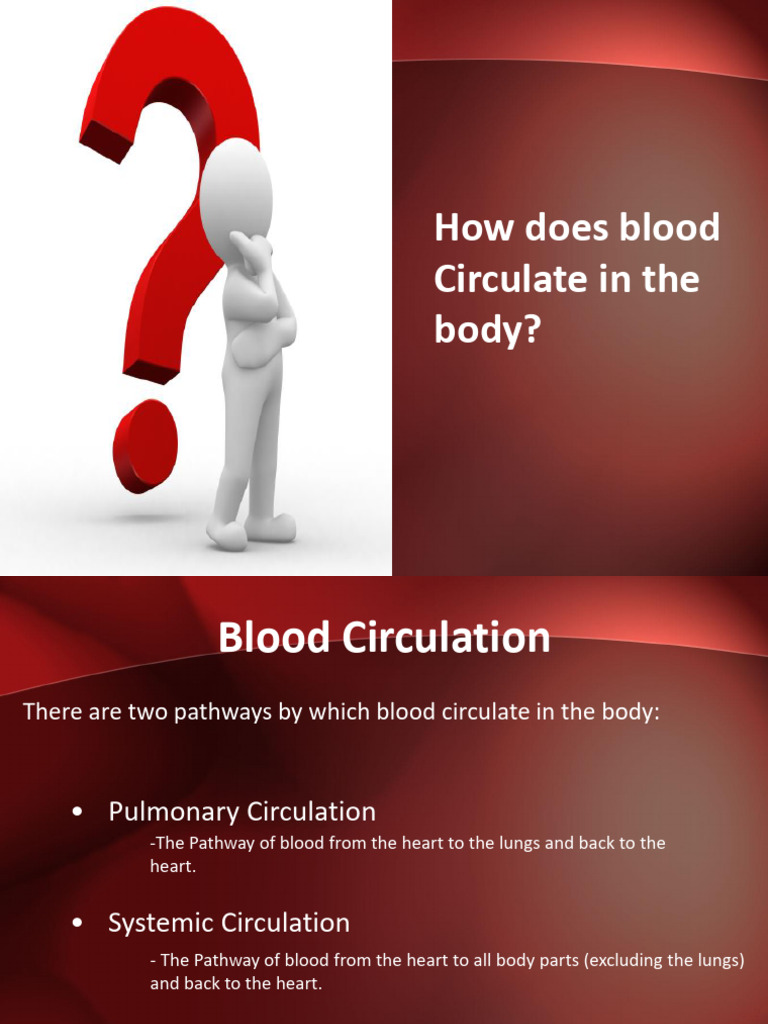 How does blood Circulate in the body?

Blood Circulation

There are two pathways by which blood circulate in the body:

• Pulmonary Circulation
-The Pathway of blood from the heart to the lungs and back to the heart.

• Systemic Circulation
- The Pathway of blood from the heart to all body parts (excluding the lungs) and back to the heart.